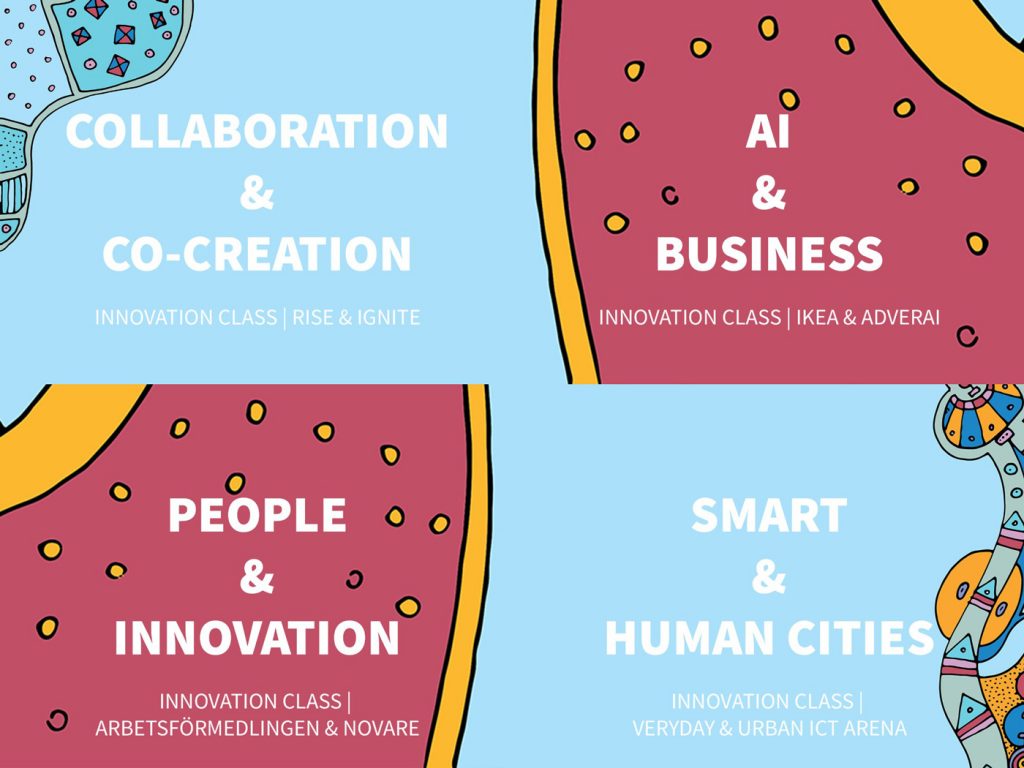 COLLABORATION
&
CO-CREATION

INNOVATION CLASS | RISE & IGNITE

AI
&
BUSINESS

INNOVATION CLASS | IKEA & ADVERAI

PEOPLE
&
INNOVATION

INNOVATION CLASS | ARBETSFÖRMEDLINGEN & NOVARE

SMART
&
HUMAN CITIES

INNOVATION CLASS | VERYDAY & URBAN ICT ARENA